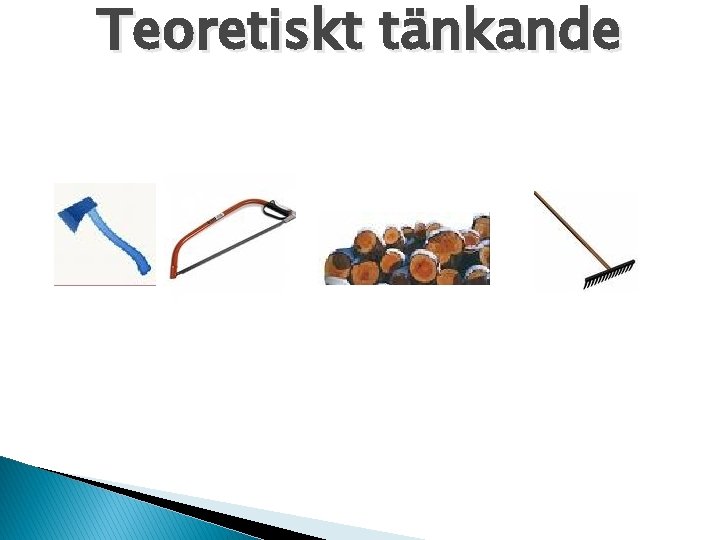 Teoretiskt tänkande